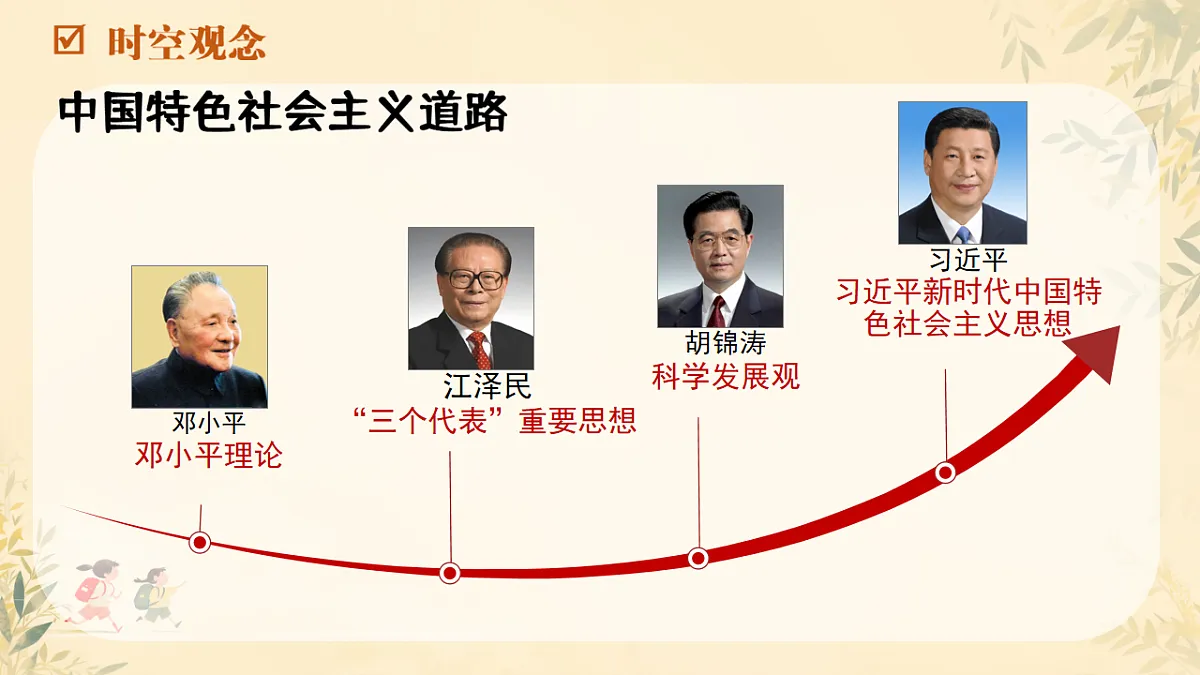 ☑ 时空观念

中国特色社会主义道路

邓小平
邓小平理论

江泽民
“三个代表”重要思想

胡锦涛
科学发展观

习近平
习近平新时代中国特色社会主义思想